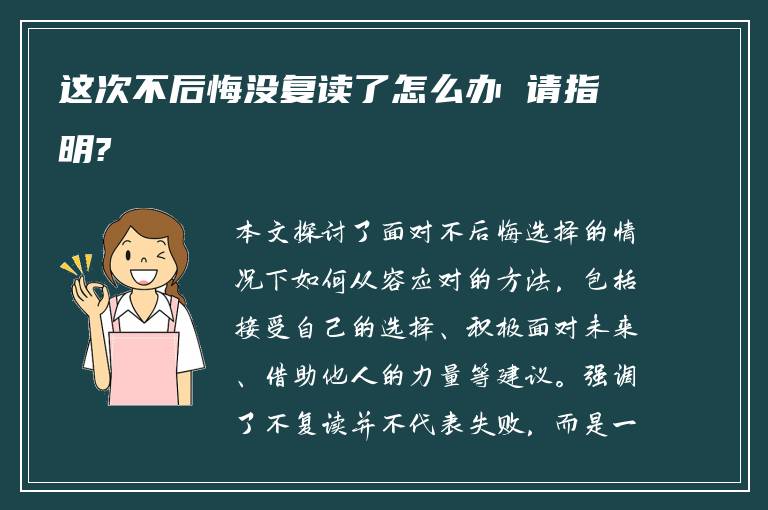 这次不后悔没复读了怎么办 请指明?

本文探讨了面对不后悔选择的情况下如何从容应对的方法，包括接受自己的选择、积极面对未来、借助他人的力量等建议。强调了不复读并不代表失败，而是一